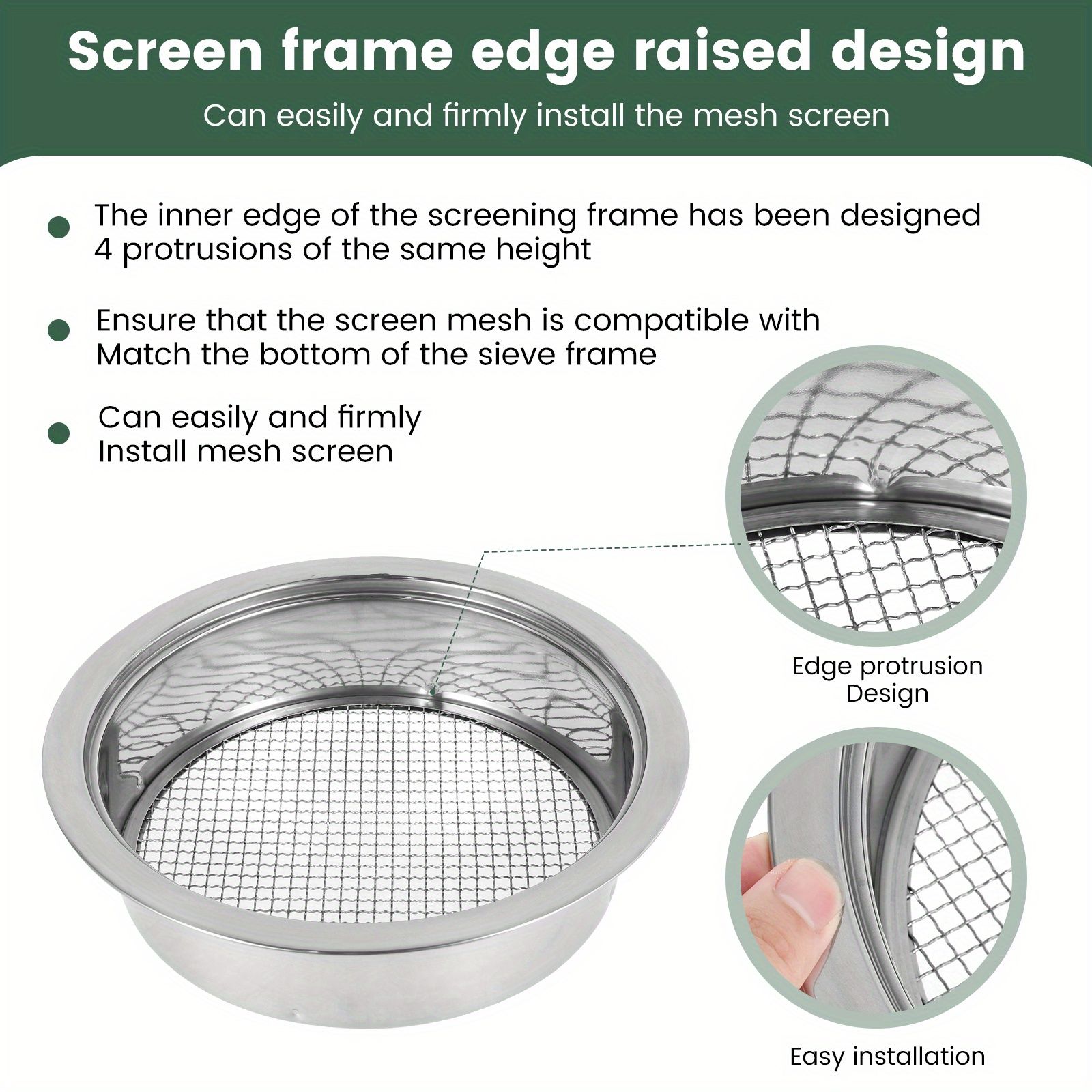 Screen frame edge raised design

Can easily and firmly install the mesh screen

The inner edge of the screening frame has been designed 4 protrusions of the same height

Ensure that the screen mesh is compatible with Match the bottom of the sieve frame

Can easily and firmly Install mesh screen

Edge protrusion Design

Easy installation